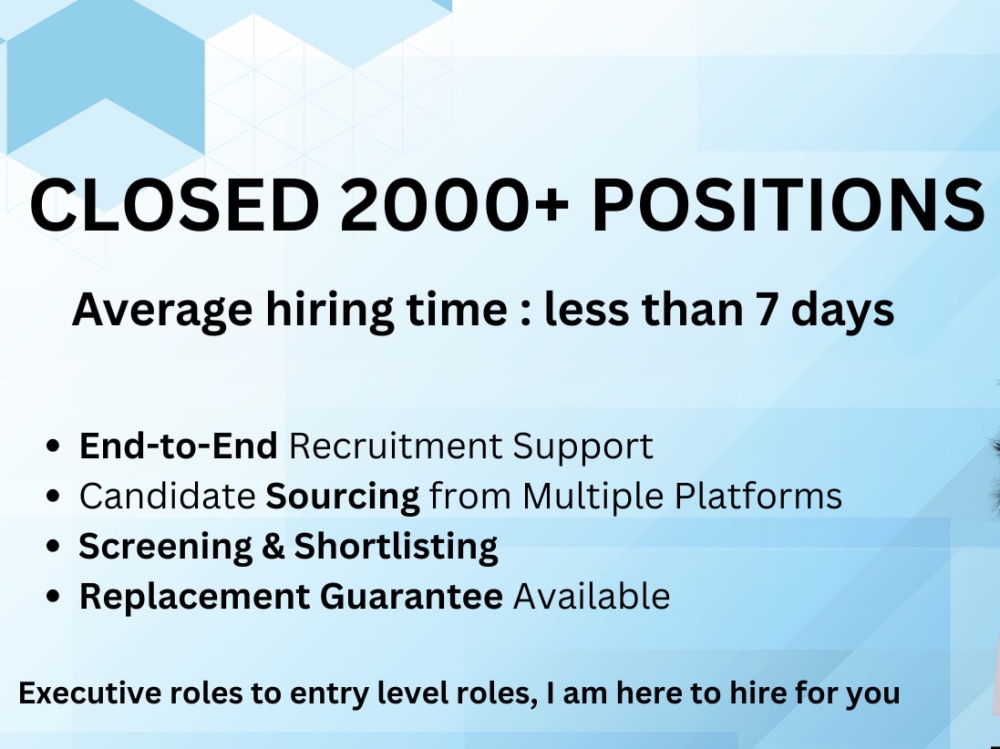 CLOSED 2000+ POSITIONS

Average hiring time : less than 7 days

• End-to-End Recruitment Support
• Candidate Sourcing from Multiple Platforms
• Screening & Shortlisting
• Replacement Guarantee Available

Executive roles to entry level roles, I am here to hire for you